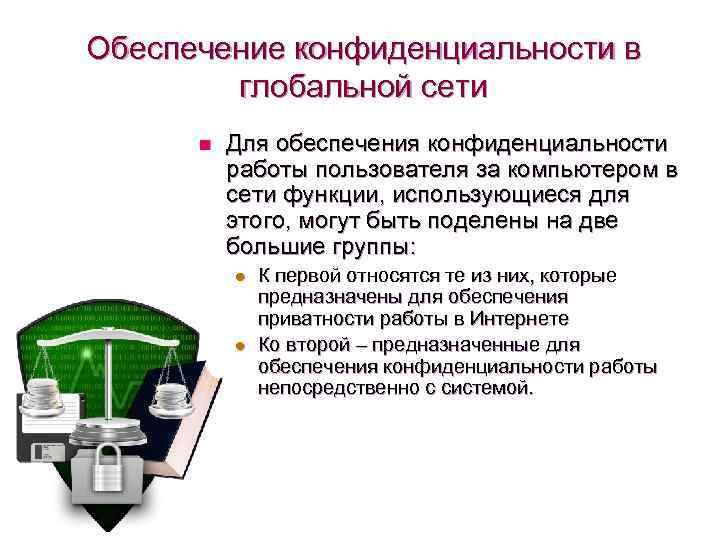 Обеспечение конфиденциальности в глобальной сети

Для обеспечения конфиденциальности работы пользователя за компьютером в сети функции, использующиеся для этого, могут быть поделены на две большие группы:

К первой относятся те из них, которые предназначены для обеспечения приватности работы в Интернете

Ко второй – предназначенные для обеспечения конфиденциальности работы непосредственно с системой.